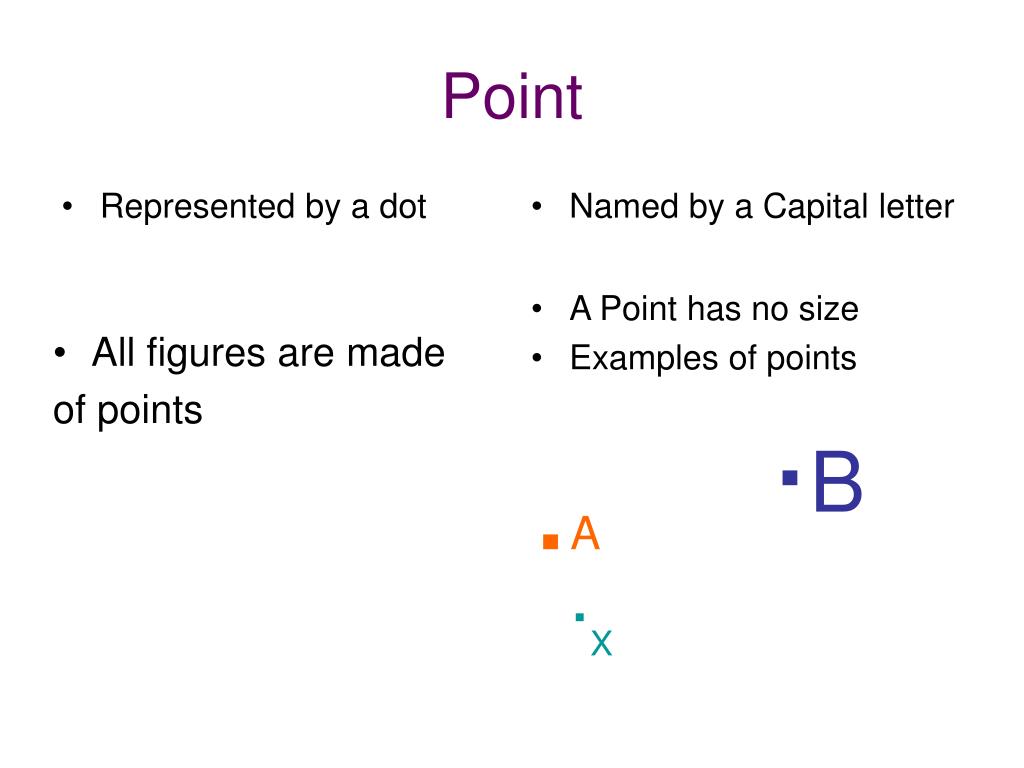 Point

• Represented by a dot

• All figures are made of points

• Named by a Capital letter

• A Point has no size
• Examples of points

B

A

X